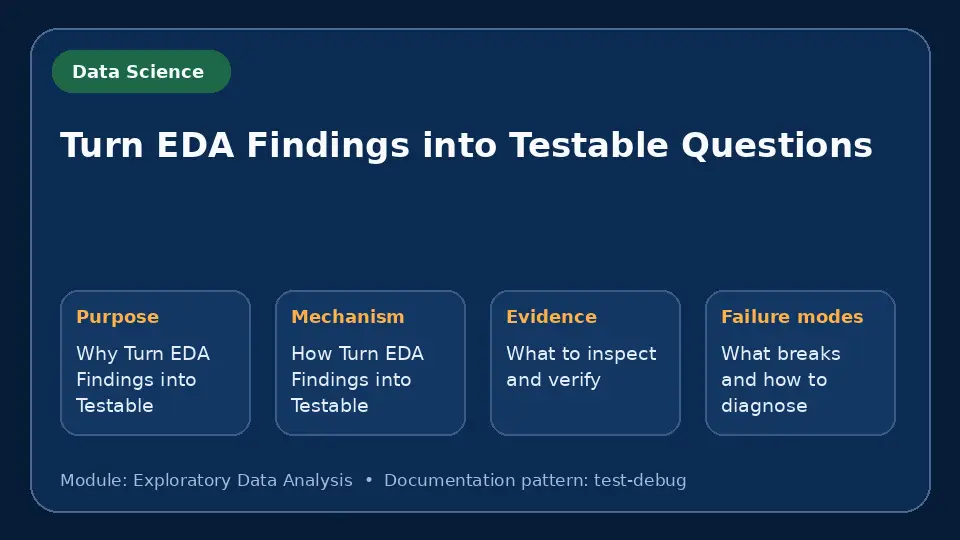 Data Science

Turn EDA Findings into Testable Questions

Purpose
Why Turn EDA Findings into Testable

Mechanism
How Turn EDA Findings into Testable

Evidence
What to inspect and verify

Failure modes
What breaks and how to diagnose

Module: Exploratory Data Analysis • Documentation pattern: test-debug